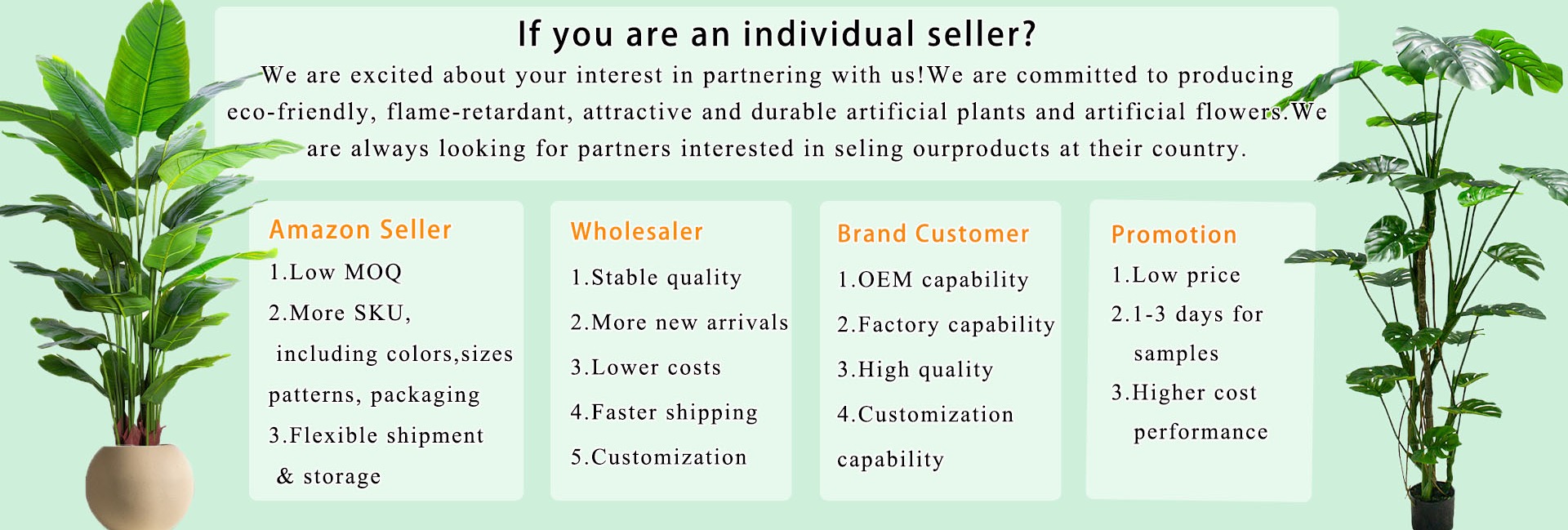 If you are an individual seller?

We are excited about your interest in partnering with us!We are committed to producing eco-friendly, flame-retardant, attractive and durable artificial plants and artificial flowers.We are always looking for partners interested in seling ourproducts at their country.

Amazon Seller
1.Low MOQ
2.More SKU, including colors,sizes patterns, packaging
3.Flexible shipment & storage

Wholesaler
1.Stable quality
2.More new arrivals
3.Lower costs
4.Faster shipping
5.Customization

Brand Customer
1.OEM capability
2.Factory capability
3.High quality
4.Customization capability

Promotion
1.Low price
2.1-3 days for samples
3.Higher cost performance